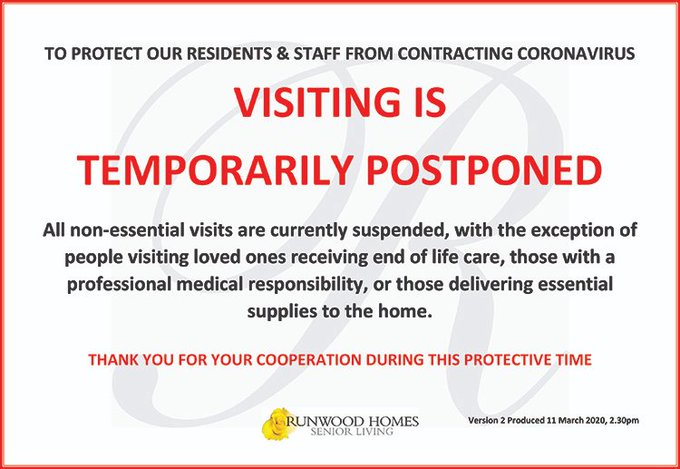 TO PROTECT OUR RESIDENTS & STAFF FROM CONTRACTING CORONAVIRUS

VISITING IS

TEMPORARILY POSTPONED

All non-essential visits are currently suspended, with the exception of people visiting loved ones receiving end of life care, those with a professional medical responsibility, or those delivering essential supplies to the home.

THANK YOU FOR YOUR COOPERATION DURING THIS PROTECTIVE TIME

RUNWOOD HOMES
SENIOR LIVING

Version 2 Produced 11 March 2020, 2.30pm